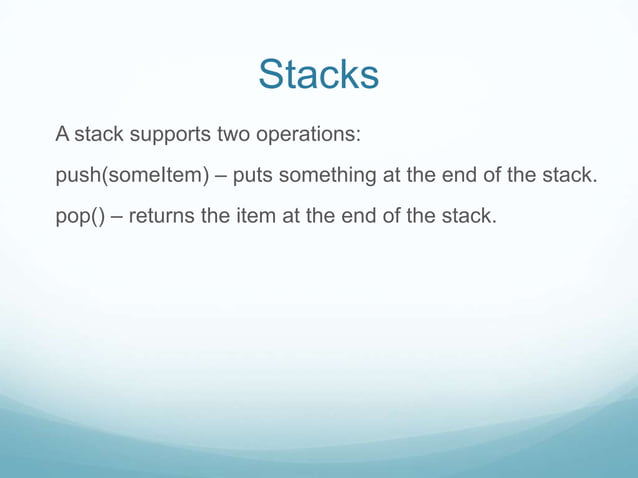 Stacks

A stack supports two operations:

push(someItem) – puts something at the end of the stack.

pop() – returns the item at the end of the stack.